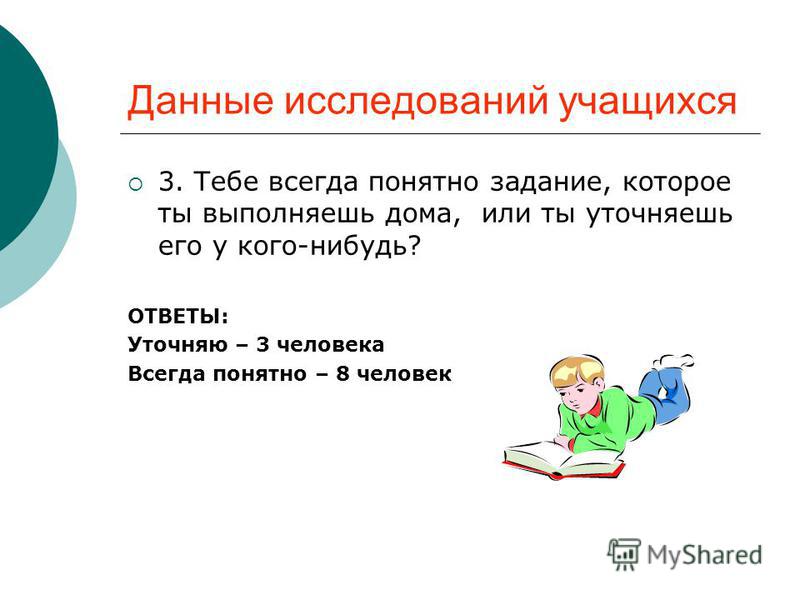 Данные исследований учащихся

3. Тебе всегда понятно задание, которое ты выполняешь дома, или ты уточняешь его у кого-нибудь?

ОТВЕТЫ:
Уточняю – 3 человека
Всегда понятно – 8 человек

MyShared